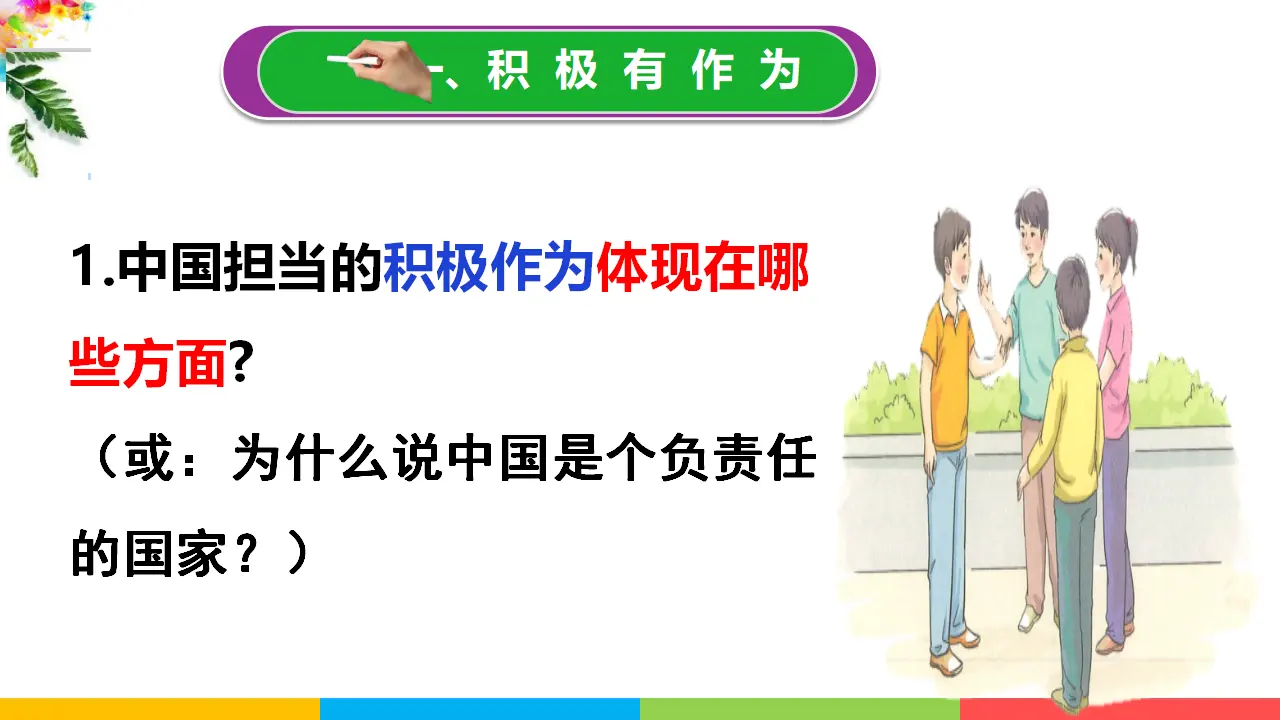 一、积极有作为

1.中国担当的积极作为体现在哪些方面?

（或：为什么说中国是个负责任的国家？）